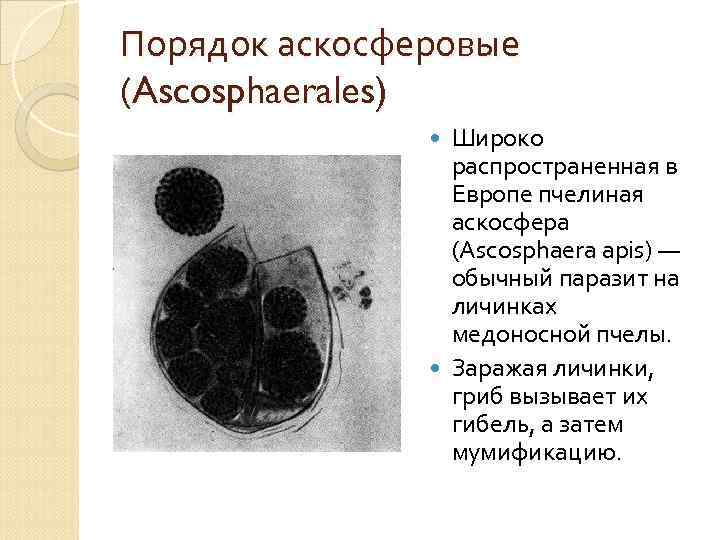 Порядок аскосферовые (Ascosphaerales)

Широко распространенная в Европе пчелиная аскосфера (Ascosphaera apis) — обычный паразит на личинках медоносной пчелы.

Заражая личинки, гриб вызывает их гибель, а затем мумификацию.